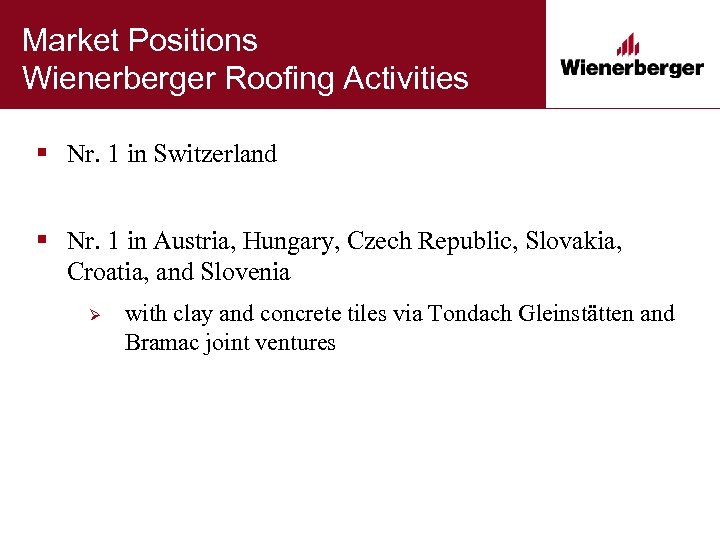 Market Positions
Wienerberger Roofing Activities

Wienerberger

▪ Nr. 1 in Switzerland

▪ Nr. 1 in Austria, Hungary, Czech Republic, Slovakia, Croatia, and Slovenia

➢ with clay and concrete tiles via Tondach Gleinstätten and Bramac joint ventures